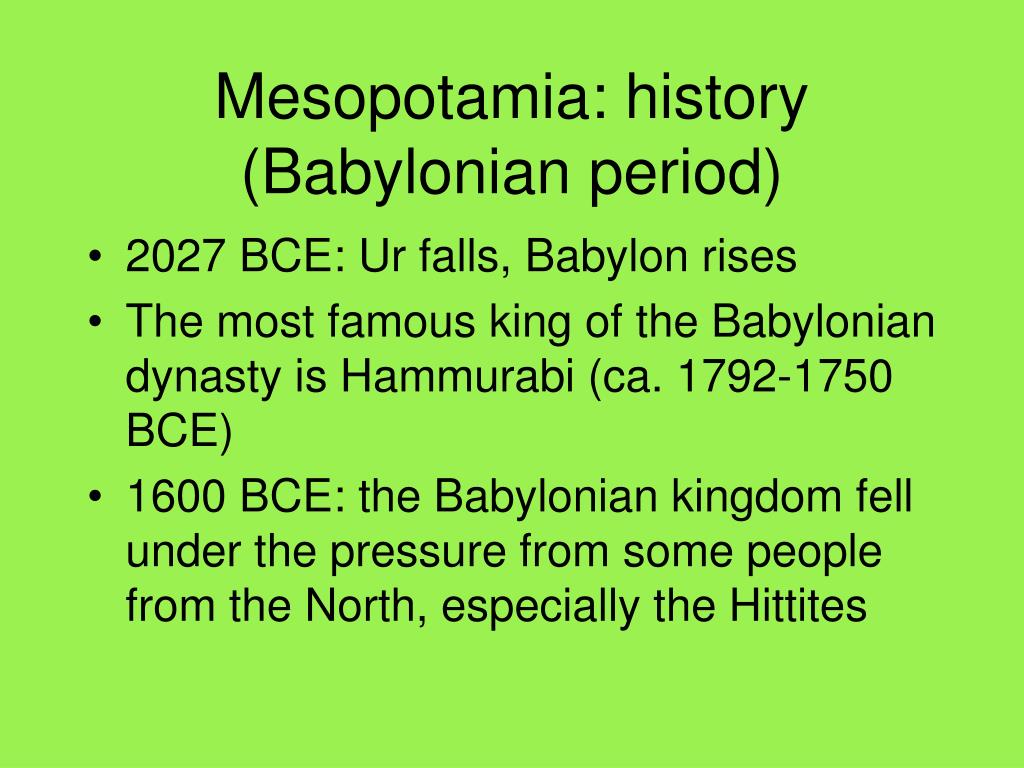 Mesopotamia: history (Babylonian period)

• 2027 BCE: Ur falls, Babylon rises
• The most famous king of the Babylonian dynasty is Hammurabi (ca. 1792-1750 BCE)
• 1600 BCE: the Babylonian kingdom fell under the pressure from some people from the North, especially the Hittites